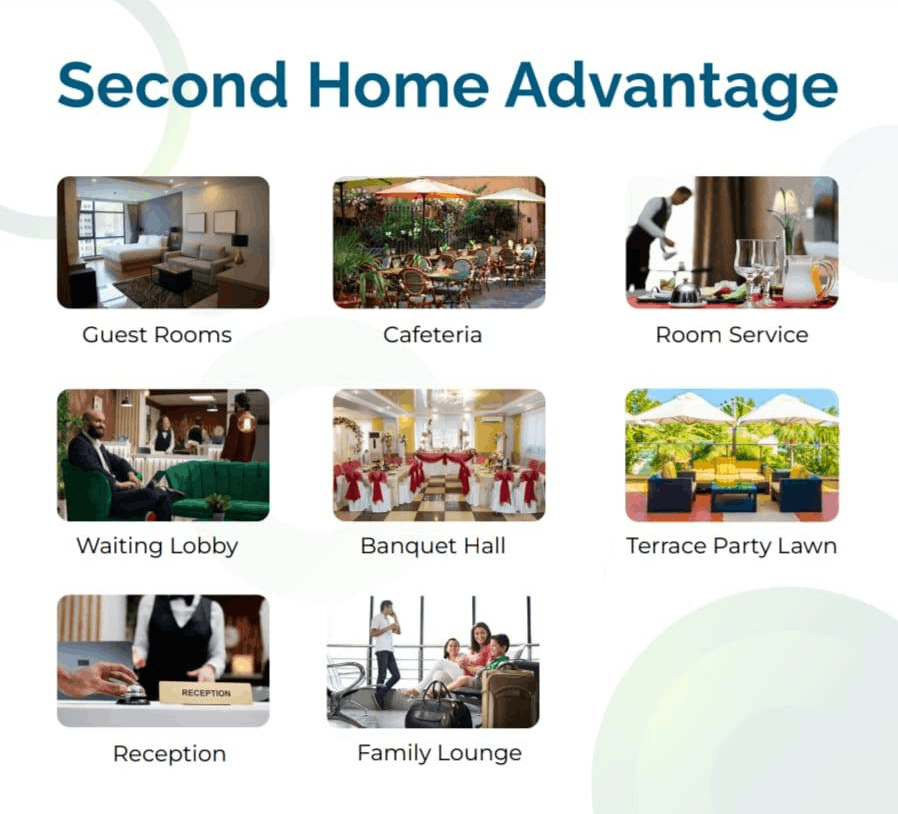 Second Home Advantage

Guest Rooms

Cafeteria

Room Service

Waiting Lobby

Banquet Hall

Terrace Party Lawn

RECEPTION

Reception

Family Lounge